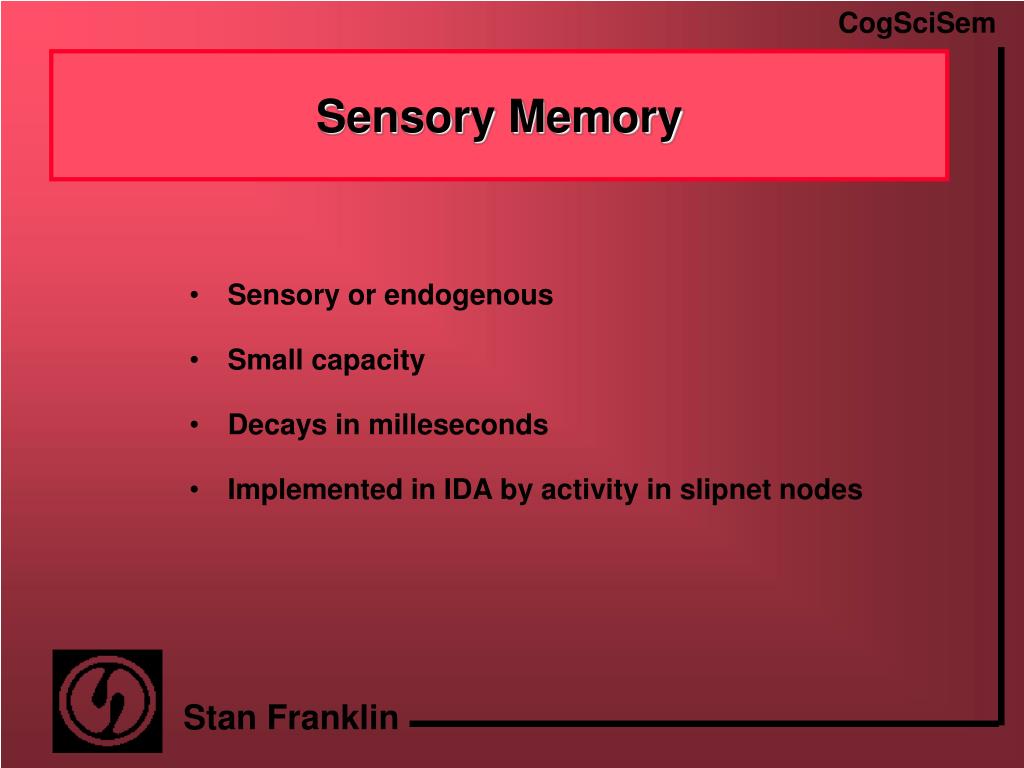 CogSciSem

Sensory Memory

• Sensory or endogenous

• Small capacity

• Decays in milleseconds

• Implemented in IDA by activity in slipnet nodes

Stan Franklin